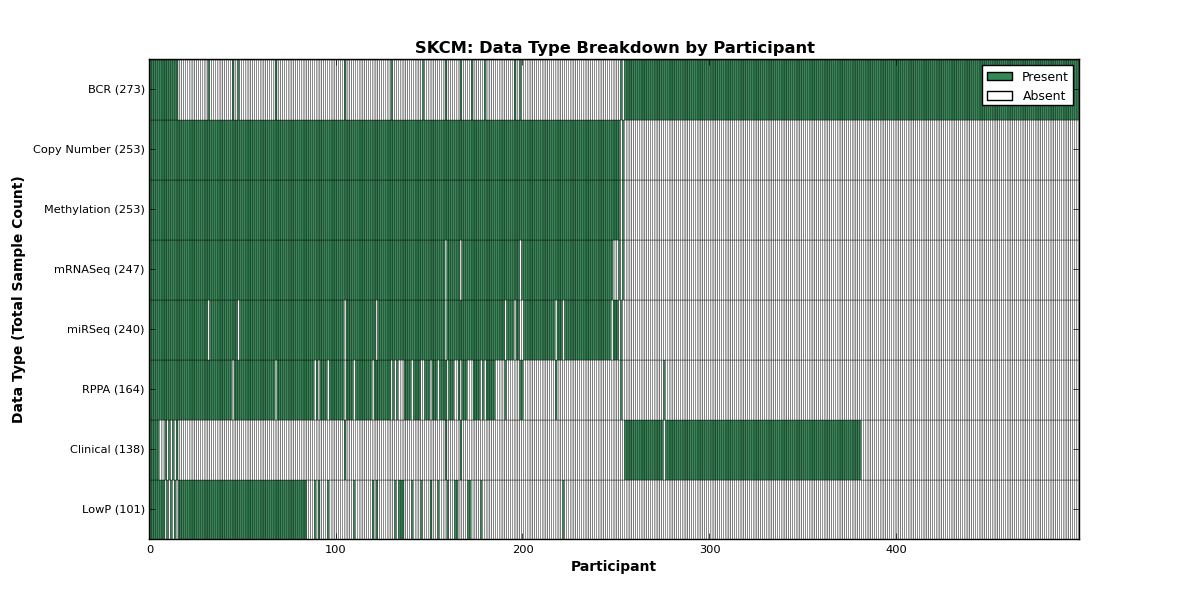 SKCM: Data Type Breakdown by Participant

Present
Absent

Data Type (Total Sample Count)

BCR (273)
Copy Number (253)
Methylation (253)
mRNASeq (247)
miRSeq (240)
RPPA (164)
Clinical (138)
LowP (101)

0
100
200
300
400

Participant